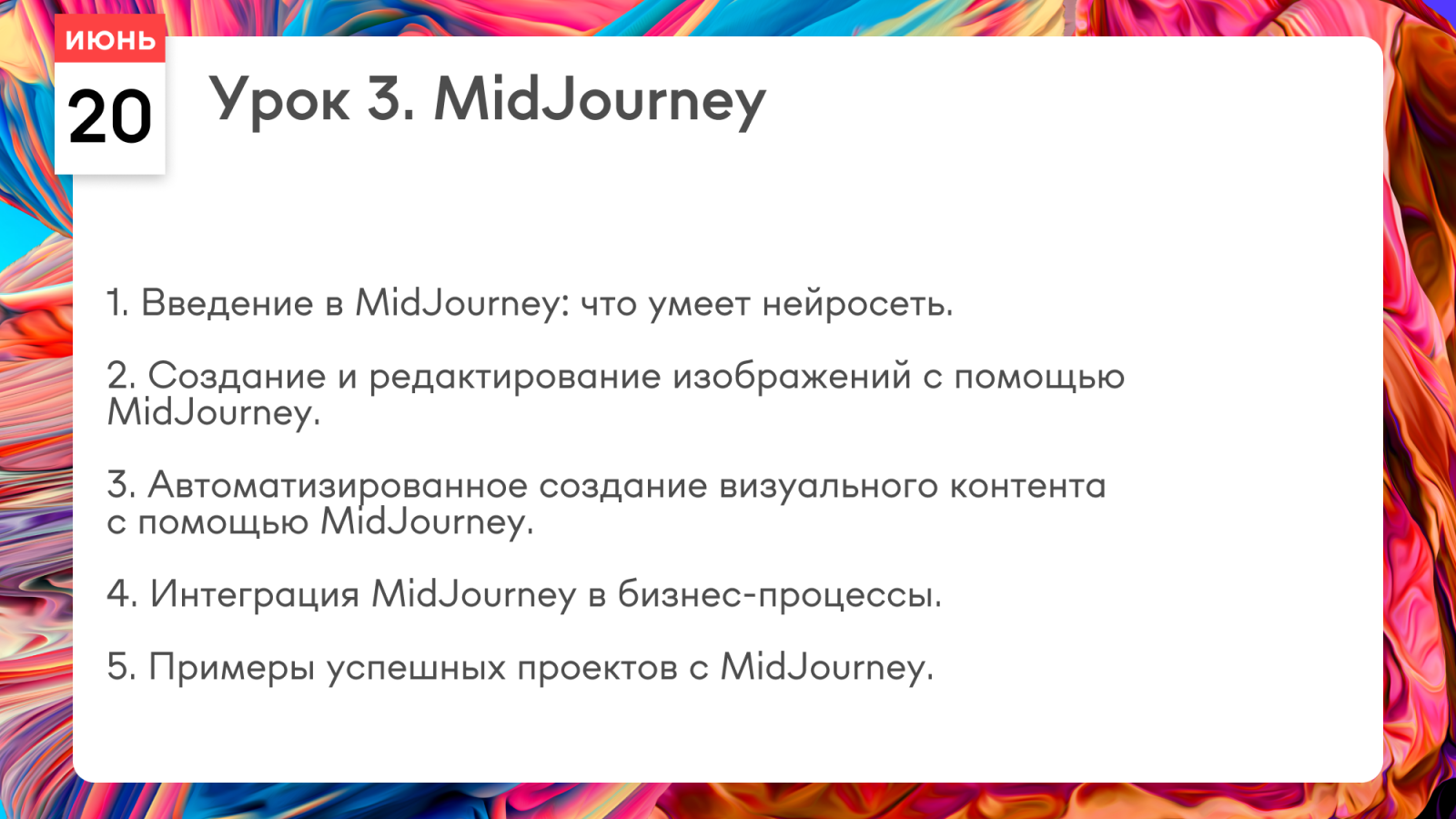 ИЮНЬ
20

Урок 3. MidJourney

1. Введение в MidJourney: что умеет нейросеть.

2. Создание и редактирование изображений с помощью MidJourney.

3. Автоматизированное создание визуального контента с помощью MidJourney.

4. Интеграция MidJourney в бизнес-процессы.

5. Примеры успешных проектов с MidJourney.